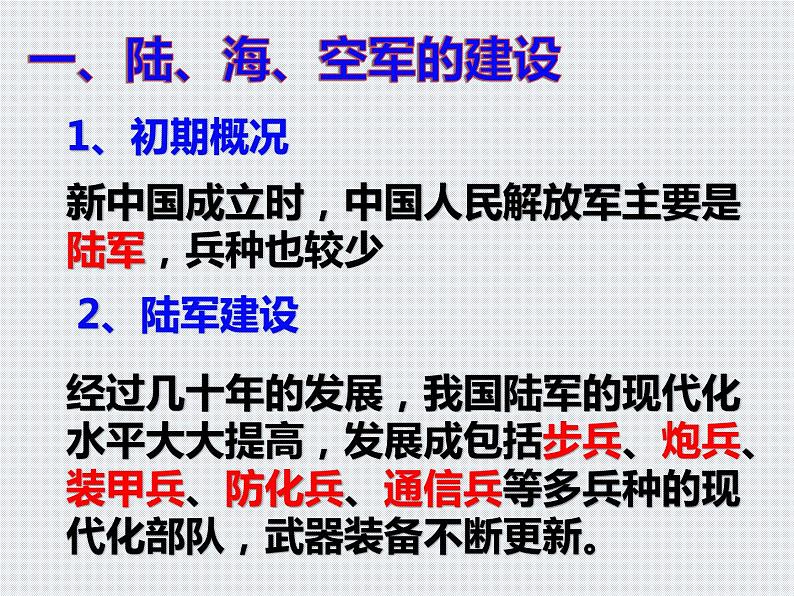 一、陆、海、空军的建设

1、初期概况

新中国成立时，中国人民解放军主要是陆军，兵种也较少

2、陆军建设

经过几十年的发展，我国陆军的现代化水平大大提高，发展成包括步兵、炮兵、装甲兵、防化兵、通信兵等多兵种的现代化部队，武器装备不断更新。